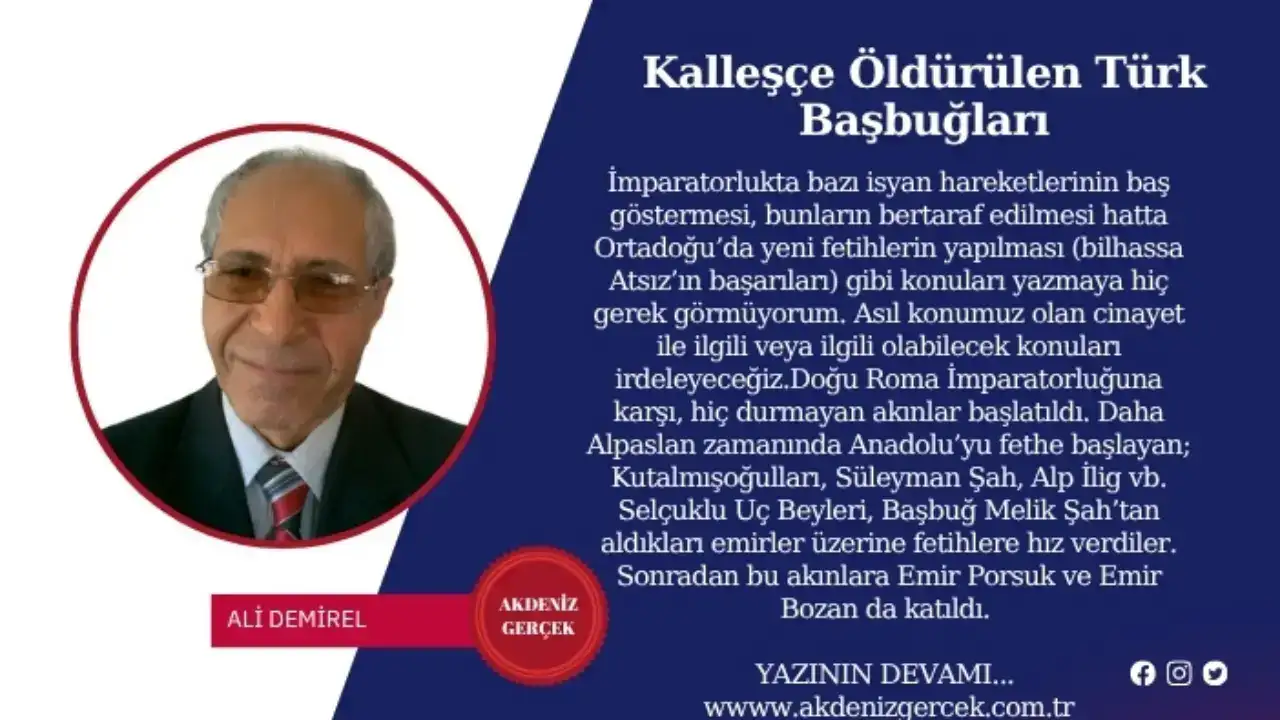 Kalleşçe Öldürülen Türk Başbuğları

İmparatorlukta bazı isyan hareketlerinin baş göstermesi, bunların bertaraf edilmesi hatta Ortadoğu'da yeni fetihlerin yapılması (bilhassa Atsız'ın başarıları) gibi konuları yazmaya hiç gerek görmüyorum. Asıl konumuz olan cinayet ile ilgili veya ilgili olabilecek konuları irdeleyeceğiz.Doğu Roma İmparatorluğuna karşı, hiç durmayan akınlar başlatıldı. Daha Alpaslan zamanında Anadolu'yu fethe başlayan; Kutalmışoğulları, Süleyman Şah, Alp İlig vb. Selçuklu Uç Beyleri, Başbuğ Melik Şah'tan aldıkları emirler üzerine fetihlere hız verdiler. Sonradan bu akınlara Emir Porsuk ve Emir Bozan da katıldı.

ALİ DEMİREL

AKDENİZ GERÇEK

YAZININ DEVAMI...
wwww.akdenizgercek.com.tr